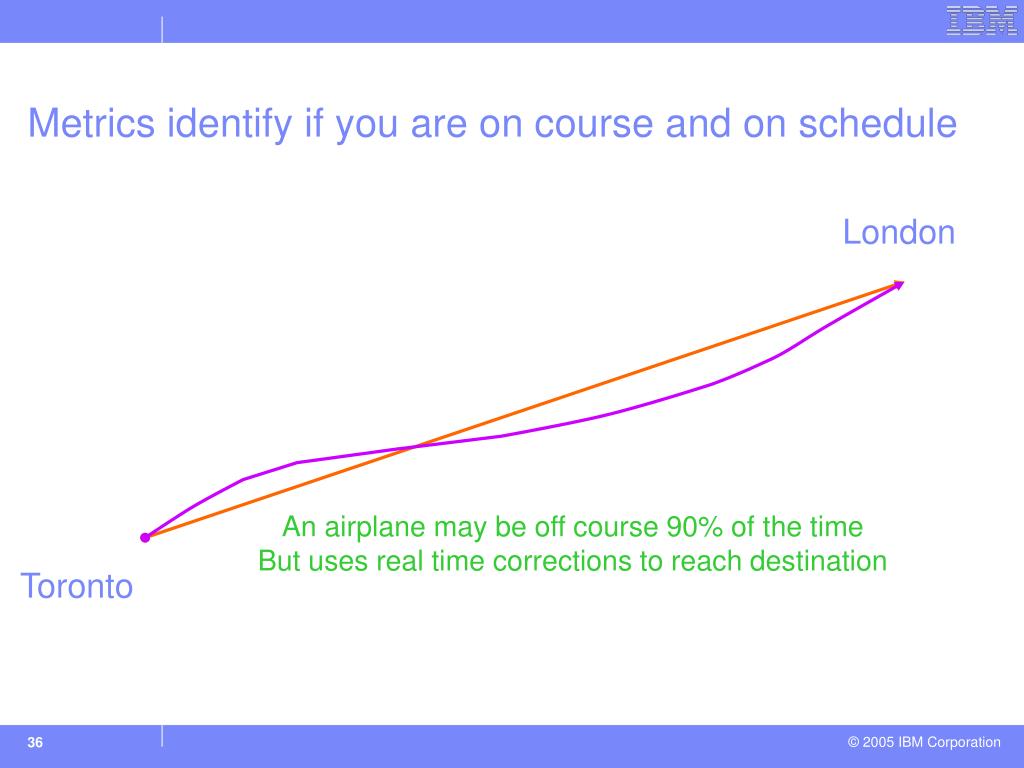 IBM

Metrics identify if you are on course and on schedule

London

An airplane may be off course 90% of the time
But uses real time corrections to reach destination

Toronto

36

© 2005 IBM Corporation